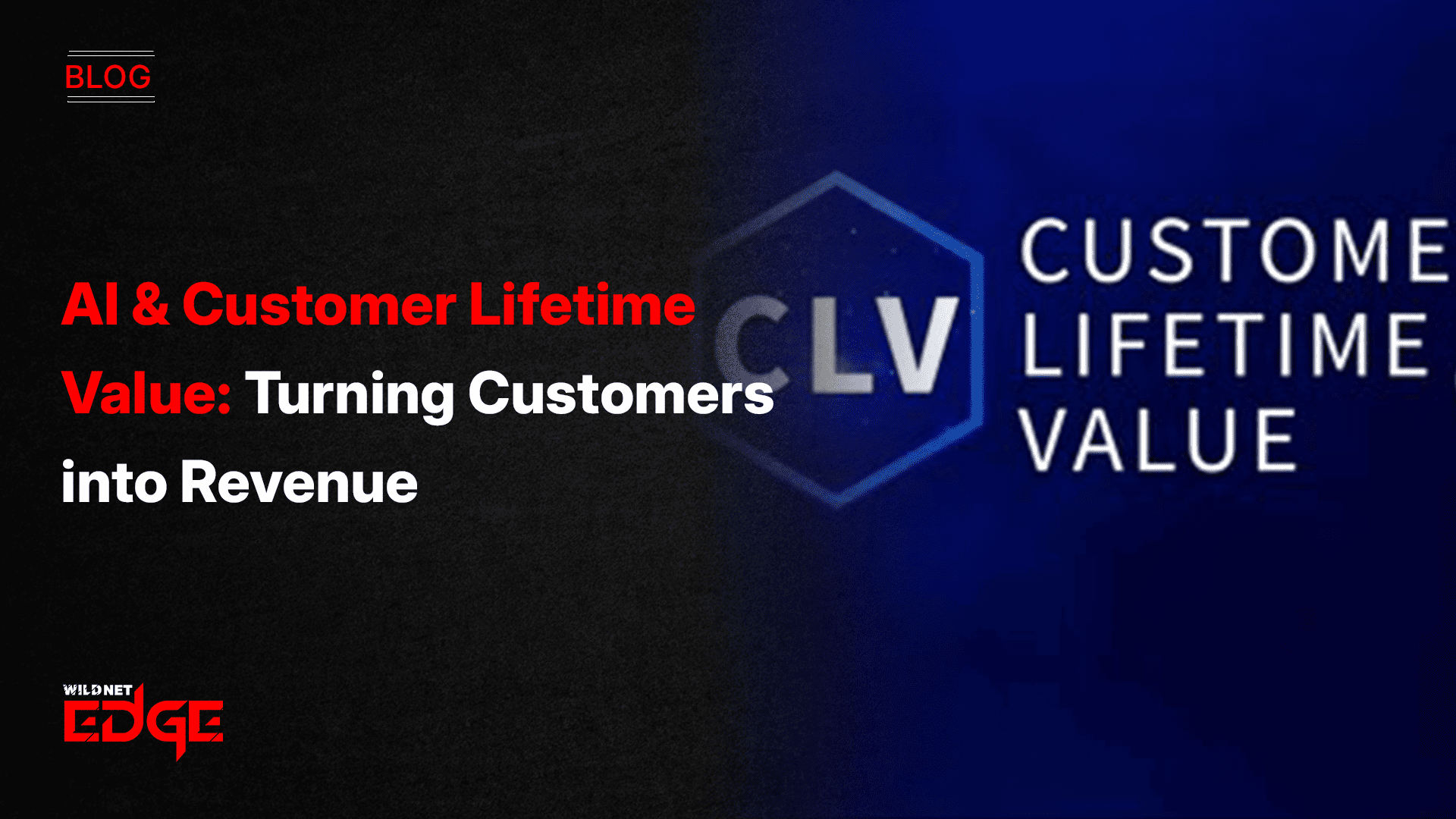 BLOG

AI & Customer Lifetime Value: Turning Customers into Revenue

CLV

CUSTOME
LIFETIME
VALUE

WILDNET
EDGE